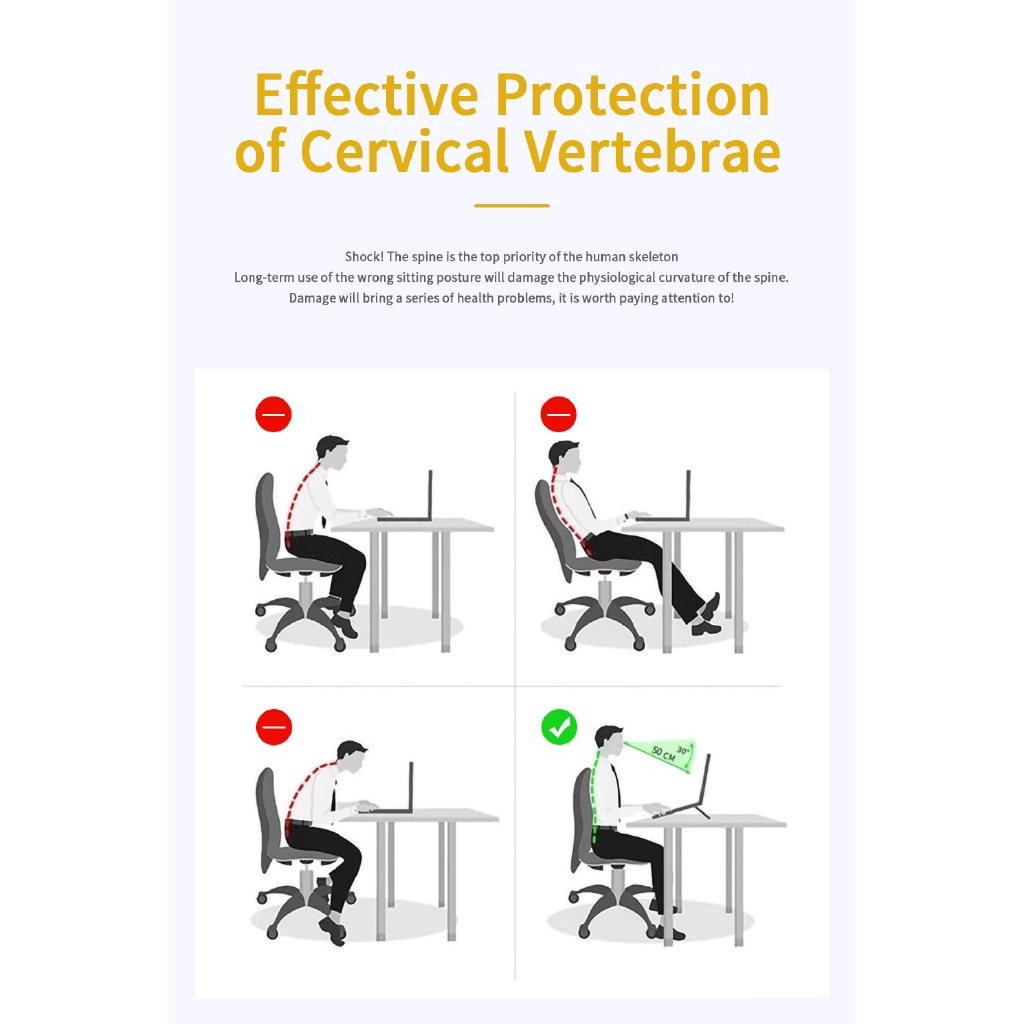 Effective Protection of Cervical Vertebrae

Shock! The spine is the top priority of the human skeleton
Long-term use of the wrong sitting posture will damage the physiological curvature of the spine.
Damage will bring a series of health problems, it is worth paying attention to!

50 CM
30°